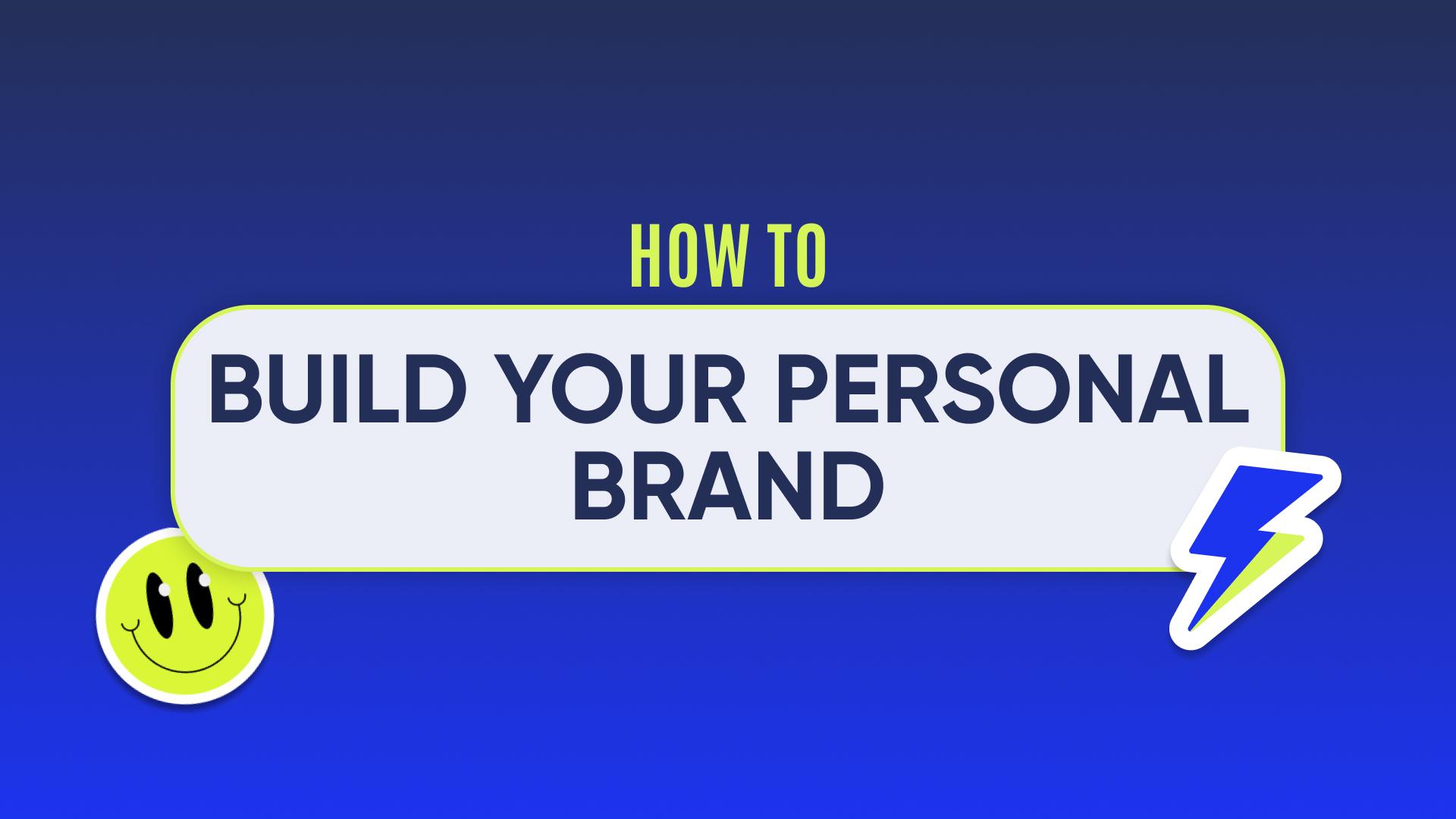 HOW TO

BUILD YOUR PERSONAL BRAND